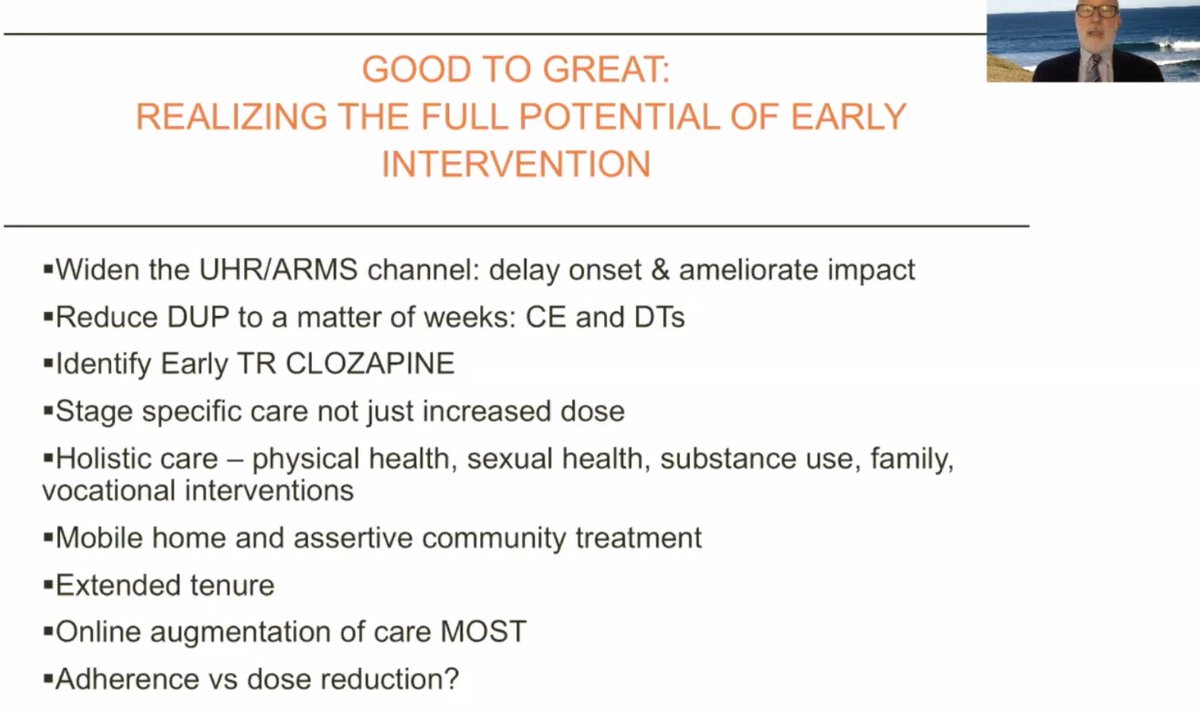 GOOD TO GREAT:
REALIZING THE FULL POTENTIAL OF EARLY INTERVENTION

▪Widen the UHR/ARMS channel: delay onset & ameliorate impact

▪Reduce DUP to a matter of weeks: CE and DTs

▪Identify Early TR CLOZAPINE

▪Stage specific care not just increased dose

▪Holistic care – physical health, sexual health, substance use, family, vocational interventions

▪Mobile home and assertive community treatment

▪Extended tenure

▪Online augmentation of care MOST

▪Adherence vs dose reduction?